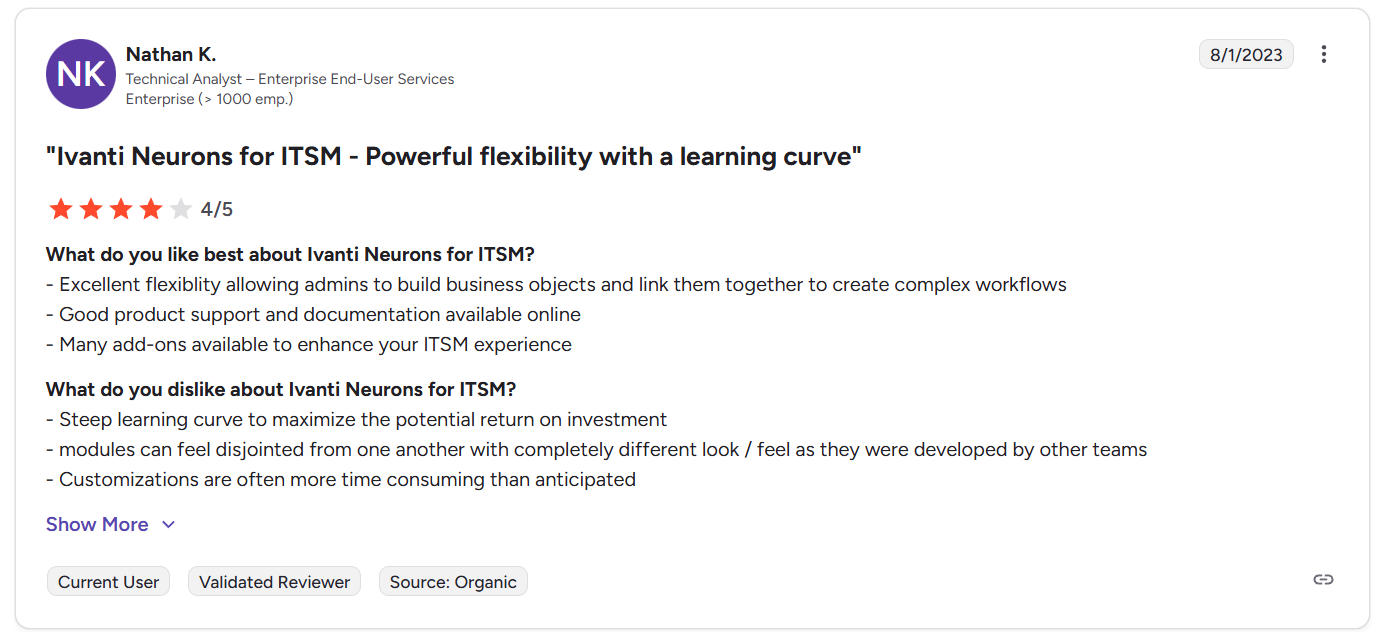 NK

Nathan K.
Technical Analyst – Enterprise End-User Services
Enterprise (> 1000 emp.)

8/1/2023

"Ivanti Neurons for ITSM - Powerful flexibility with a learning curve"

4/5

What do you like best about Ivanti Neurons for ITSM?
- Excellent flexiblity allowing admins to build business objects and link them together to create complex workflows
- Good product support and documentation available online
- Many add-ons available to enhance your ITSM experience

What do you dislike about Ivanti Neurons for ITSM?
- Steep learning curve to maximize the potential return on investment
- modules can feel disjointed from one another with completely different look / feel as they were developed by other teams
- Customizations are often more time consuming than anticipated

Show More

Current User
Validated Reviewer
Source: Organic